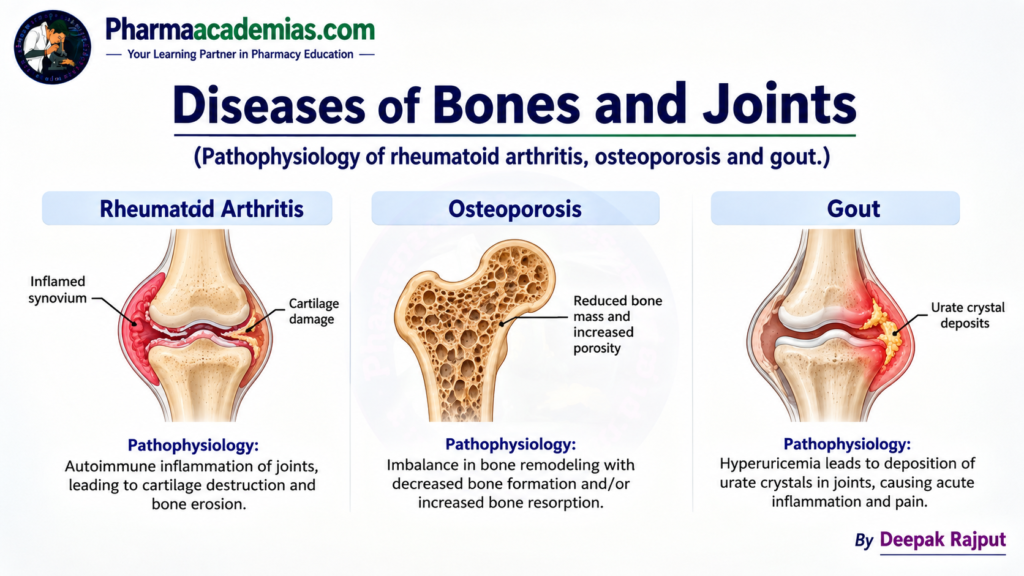 Pharmaacademias.com
— Your Learning Partner in Pharmacy Education —

Diseases of Bones and Joints

(Pathophysiology of rheumatoid arthritis, osteoporosis and gout.)

Rheumatoid Arthritis

Inflamed synovium

Cartilage damage

Pathophysiology:
Autoimmune inflammation of joints, leading to cartilage destruction and bone erosion.

Osteoporosis

Reduced bone mass and increased porosity

Pathophysiology:
Imbalance in bone remodeling with decreased bone formation and/or increased bone resorption.

Gout

Urate crystal deposits

Pathophysiology:
Hyperuricemia leads to deposition of urate crystals in joints, causing acute inflammation and pain.

By Deepak Rajput